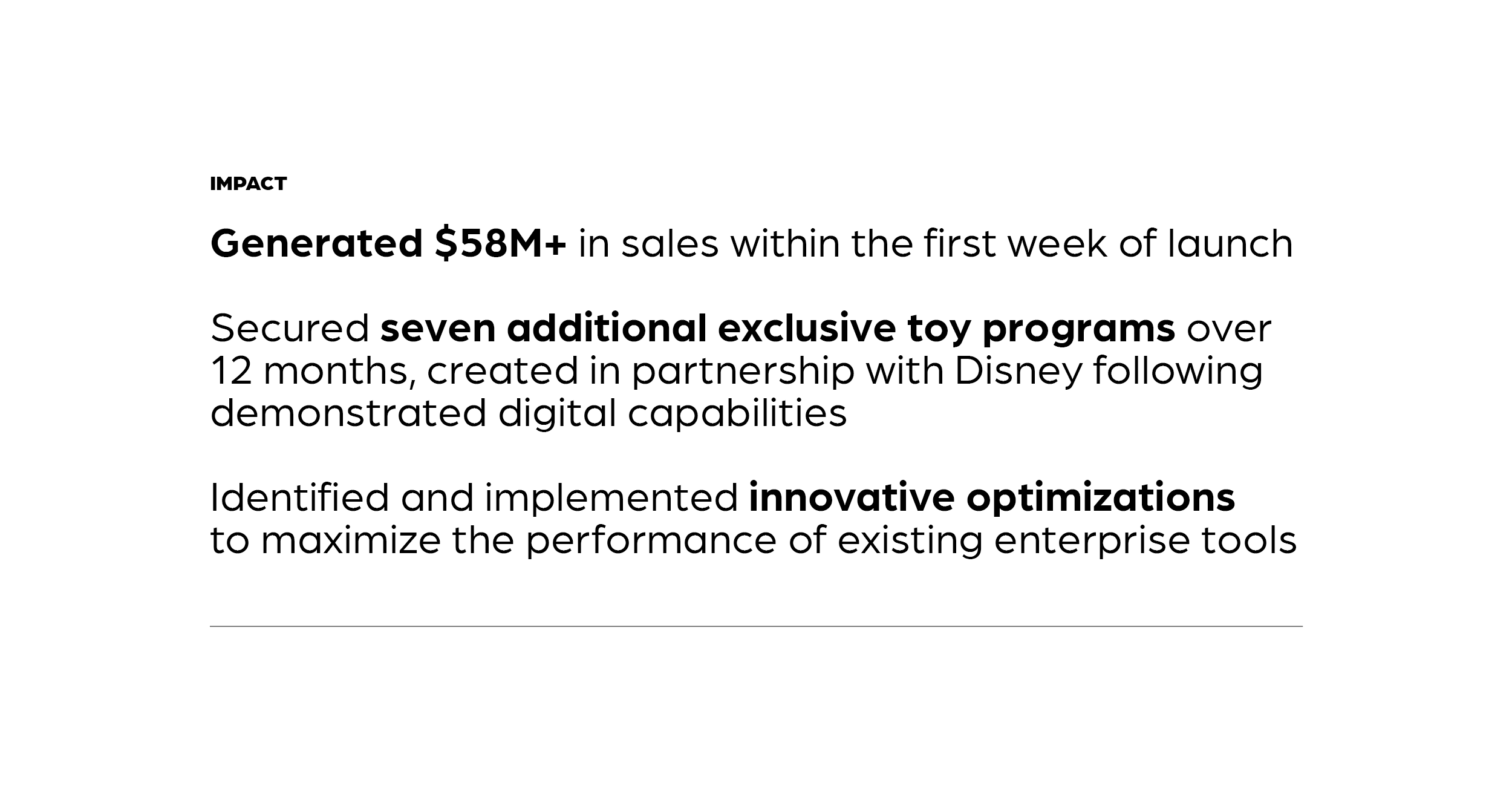 IMPACT

Generated \$58M+ in sales within the first week of launch

Secured seven additional exclusive toy programs over 12 months, created in partnership with Disney following demonstrated digital capabilities

Identified and implemented innovative optimizations to maximize the performance of existing enterprise tools